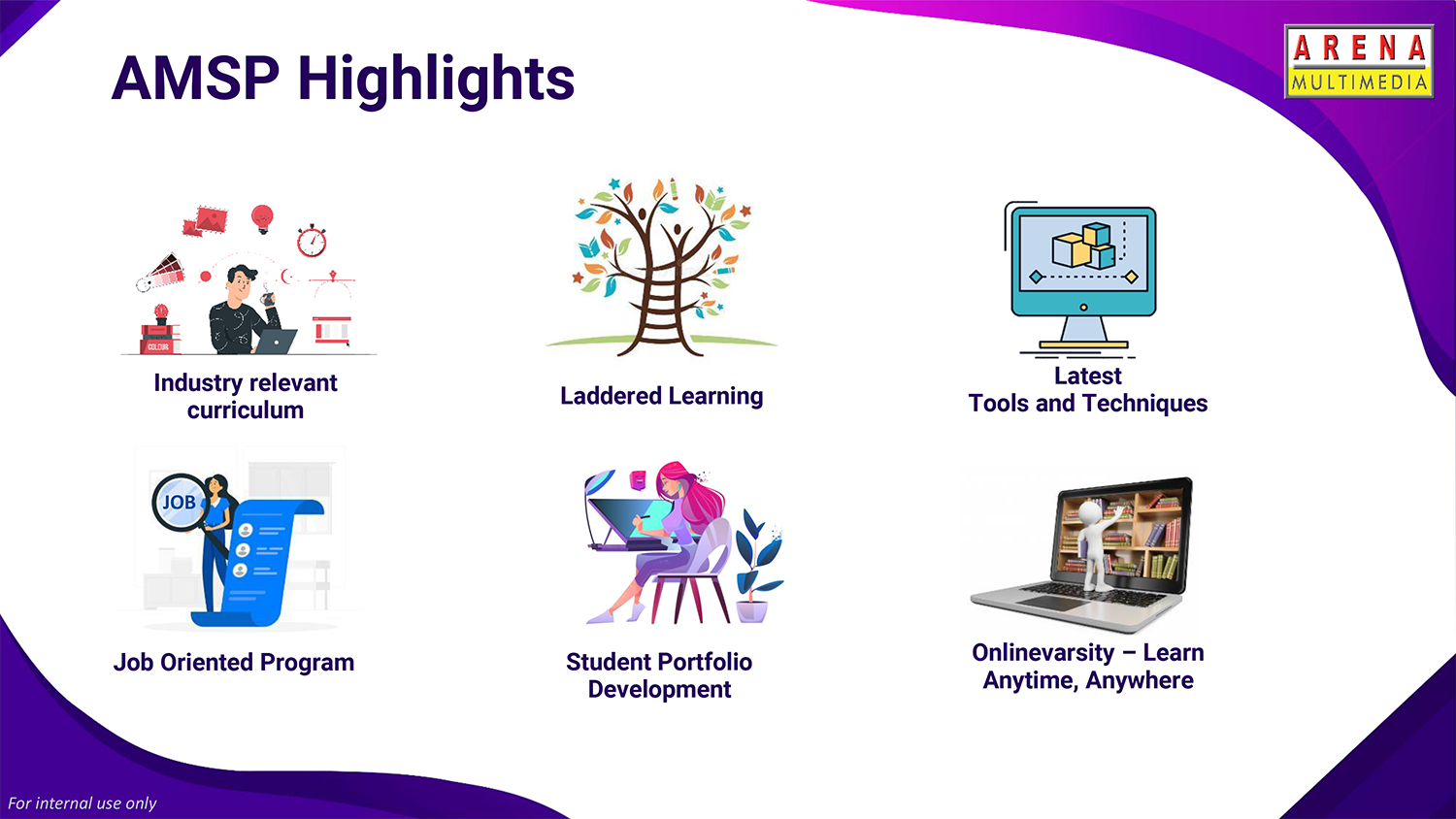 AMSP Highlights

ARENA MULTIMEDIA

COLOUR

Industry relevant curriculum

Laddered Learning

Latest Tools and Techniques

JOB

Job Oriented Program

Student Portfolio Development

Onlinevarsity – Learn Anytime, Anywhere

For internal use only